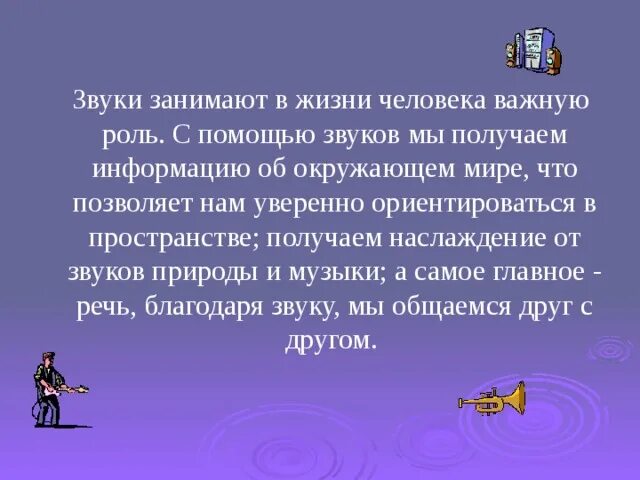 Звуки занимают в жизни человека важную роль. С помощью звуков мы получаем информацию об окружающем мире, что позволяет нам уверенно ориентироваться в пространстве; получаем наслаждение от звуков природы и музыки; а самое главное - речь, благодаря звуку, мы общаемся друг с другом.